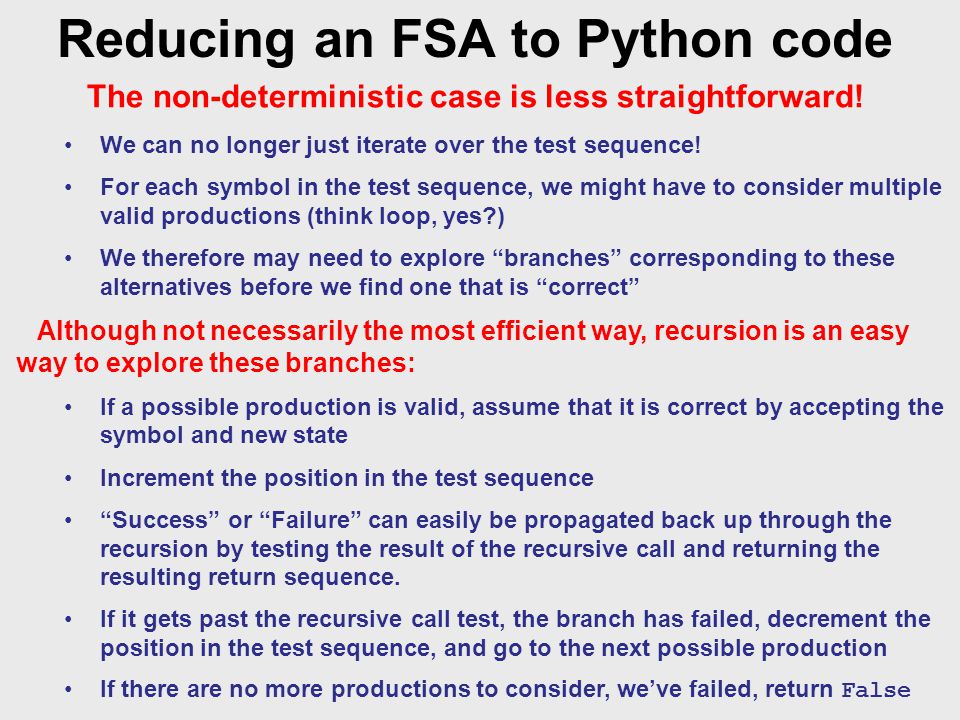 Reducing an FSA to Python code

The non-deterministic case is less straightforward!

• We can no longer just iterate over the test sequence!

• For each symbol in the test sequence, we might have to consider multiple valid productions (think loop, yes?)

• We therefore may need to explore “branches” corresponding to these alternatives before we find one that is “correct”

Although not necessarily the most efficient way, recursion is an easy way to explore these branches:

• If a possible production is valid, assume that it is correct by accepting the symbol and new state

• Increment the position in the test sequence

• “Success” or “Failure” can easily be propagated back up through the recursion by testing the result of the recursive call and returning the resulting return sequence.

• If it gets past the recursive call test, the branch has failed, decrement the position in the test sequence, and go to the next possible production

• If there are no more productions to consider, we’ve failed, return False